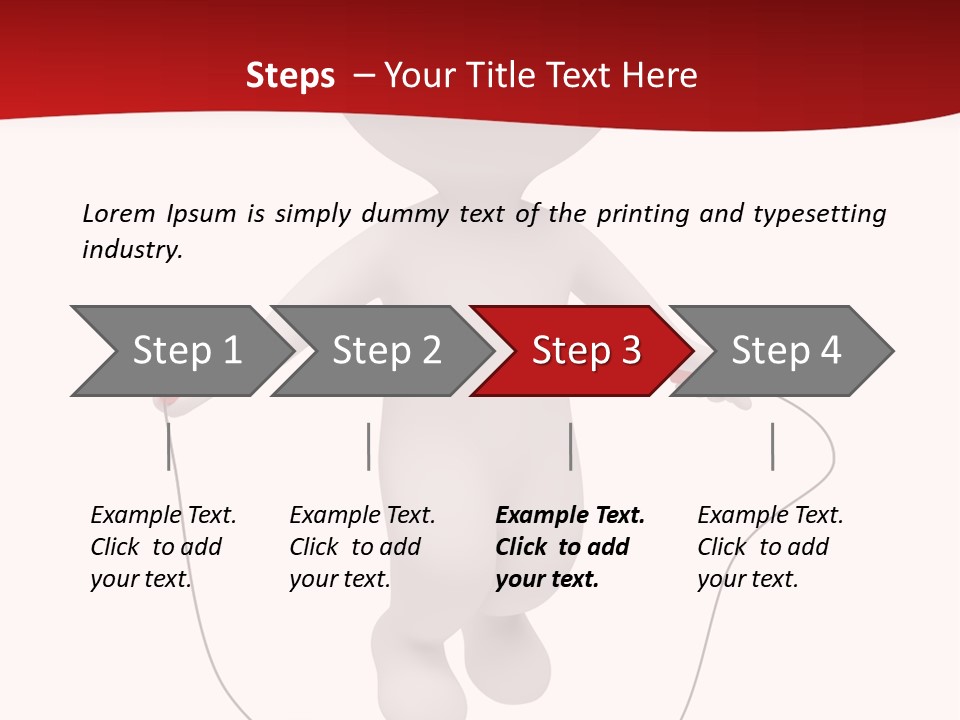 Steps – Your Title Text Here

Lorem Ipsum is simply dummy text of the printing and typesetting industry.

Step 1

Step 2

Step 3

Step 4

Example Text. Click to add your text.

Example Text. Click to add your text.

Example Text. Click to add your text.

Example Text. Click to add your text.